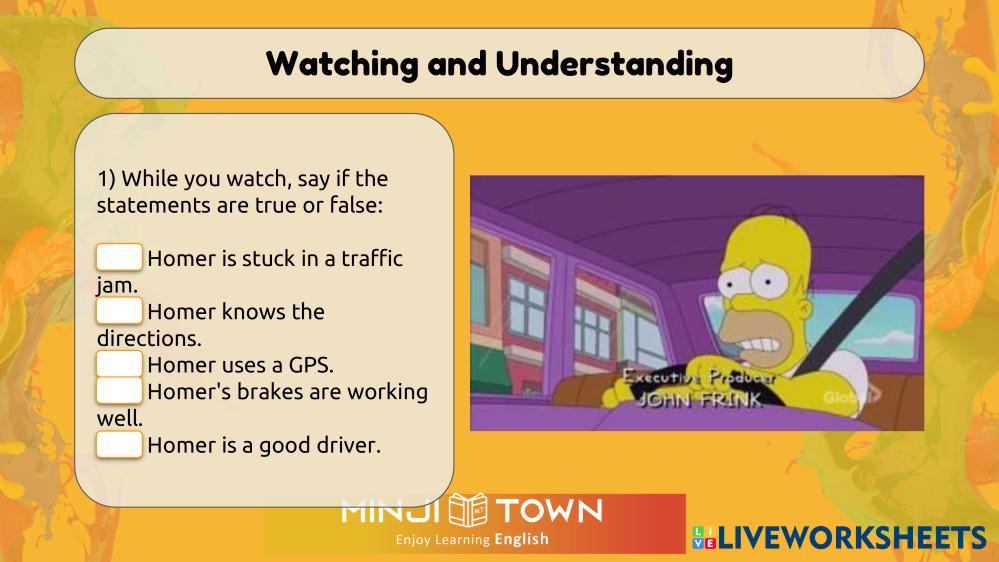 Watching and Understanding

1) While you watch, say if the statements are true or false:

Homer is stuck in a traffic jam.
Homer knows the directions.
Homer uses a GPS.
Homer's brakes are working well.
Homer is a good driver.

Executive Producer
JOHN FRINK

Global

MINJI TOWN
Enjoy Learning English

LIVEWORKSHEETS